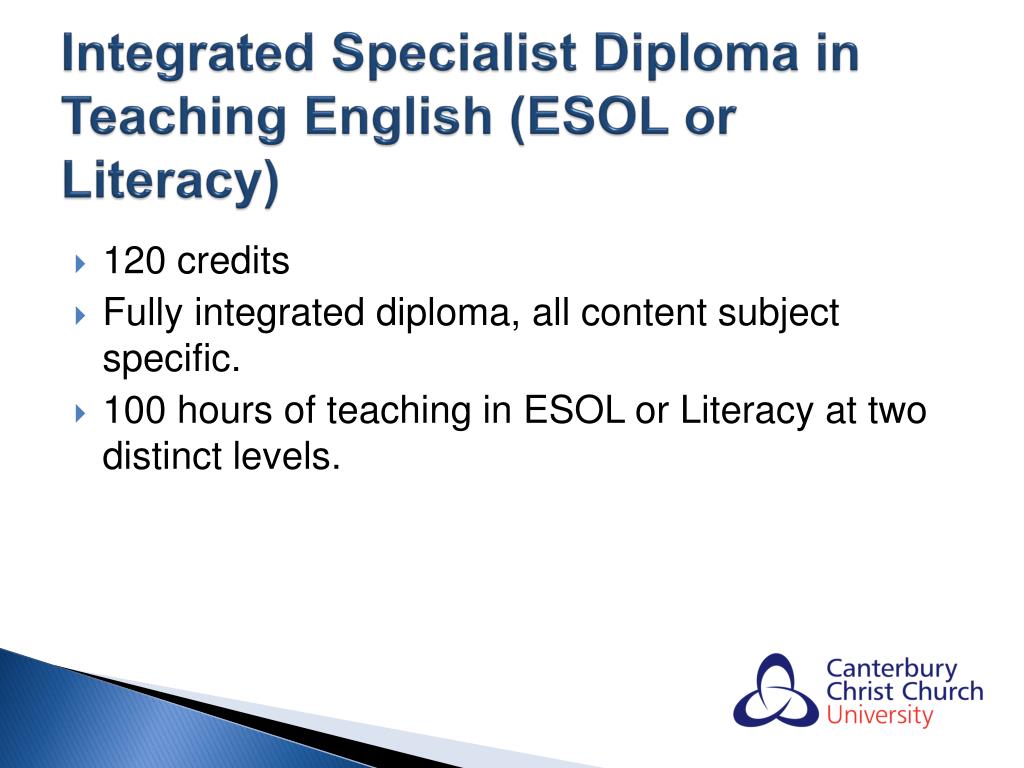 Integrated Specialist Diploma in Teaching English (ESOL or Literacy)

120 credits

Fully integrated diploma, all content subject specific.

100 hours of teaching in ESOL or Literacy at two distinct levels.

Canterbury Christ Church University